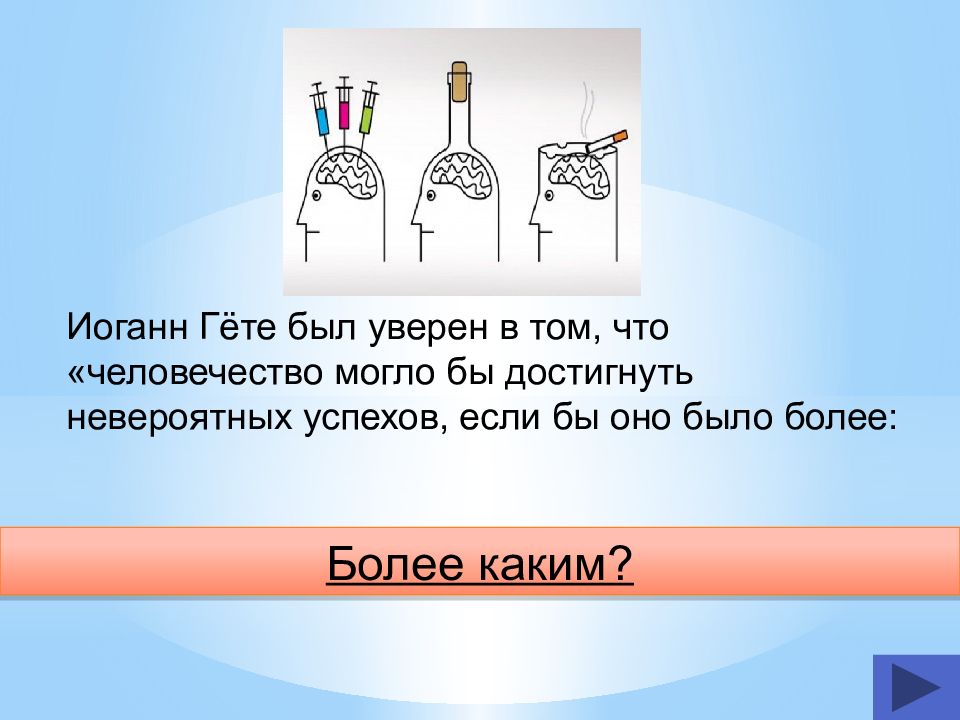 Иоганн Гёте был уверен в том, что «человечество могло бы достигнуть невероятных успехов, если бы оно было более:

Более каким?